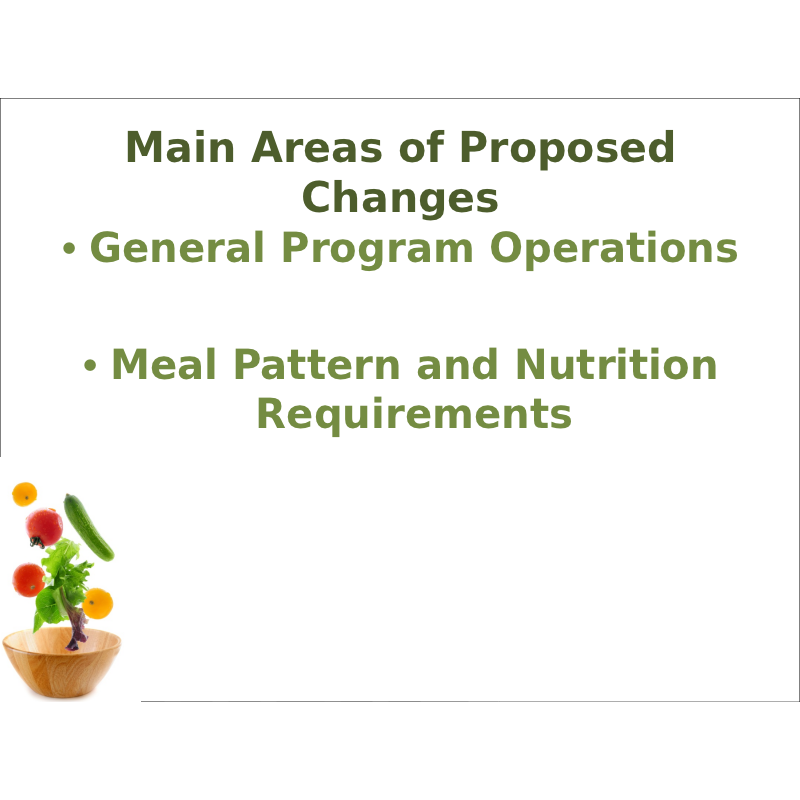 Main Areas of Proposed Changes

• General Program Operations

• Meal Pattern and Nutrition Requirements